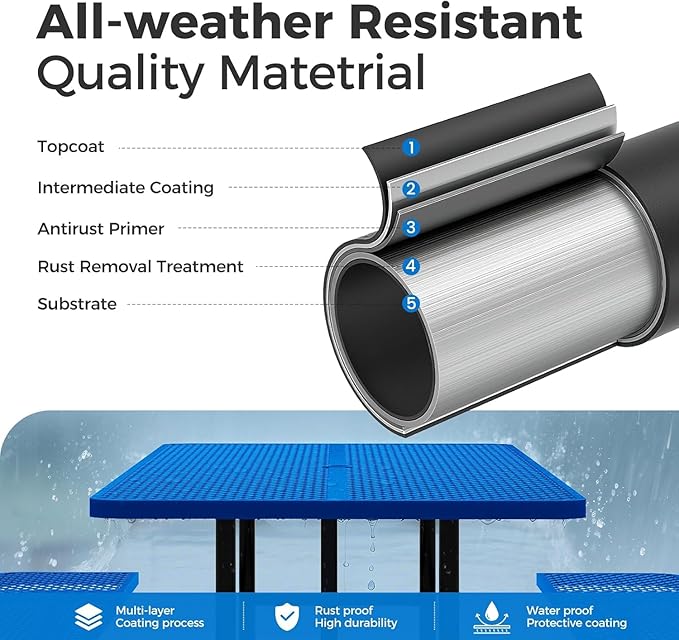 All-weather Resistant
Quality Matetrial

Topcoat
1
Intermediate Coating
2
Antirust Primer
3
Rust Removal Treatment
4
Substrate
5

Multi-layer
Coating process

Rust proof
High durability

Water proof
Protective coating